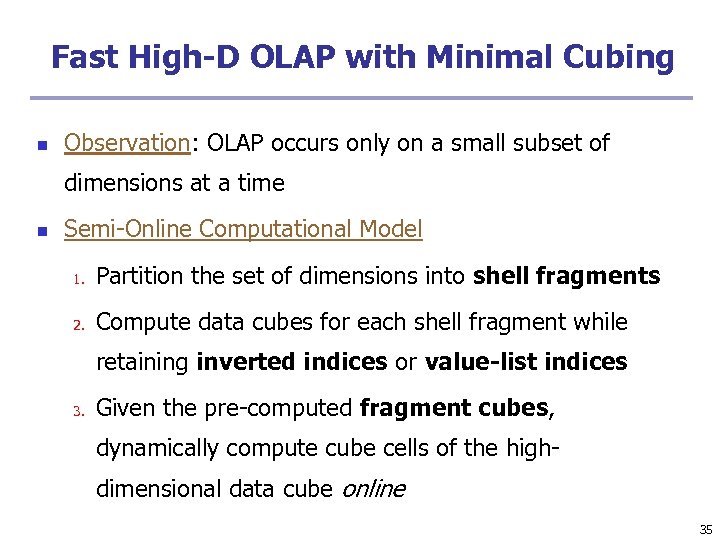 Fast High-D OLAP with Minimal Cubing

Observation: OLAP occurs only on a small subset of dimensions at a time

Semi-Online Computational Model

1. Partition the set of dimensions into shell fragments

2. Compute data cubes for each shell fragment while retaining inverted indices or value-list indices

3. Given the pre-computed fragment cubes, dynamically compute cube cells of the high-dimensional data cube online

35